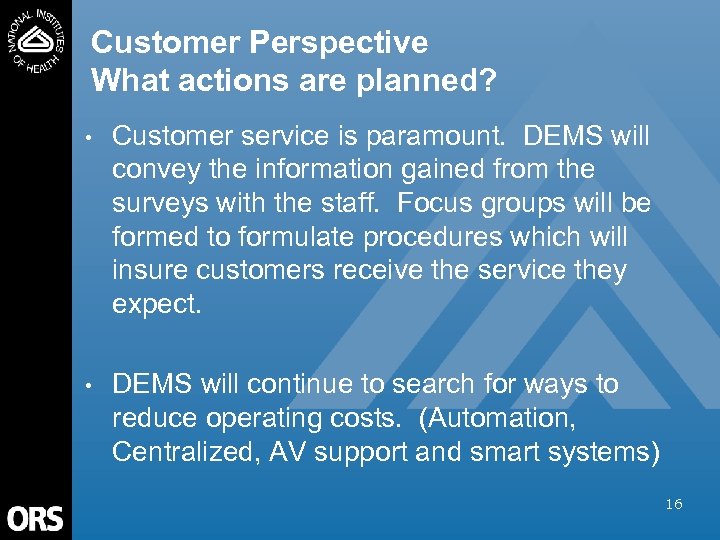 NATIONAL INSTITUTES OF HEALTH

Customer Perspective
What actions are planned?

• Customer service is paramount. DEMS will convey the information gained from the surveys with the staff. Focus groups will be formed to formulate procedures which will insure customers receive the service they expect.

• DEMS will continue to search for ways to reduce operating costs. (Automation, Centralized, AV support and smart systems)

ORS

16